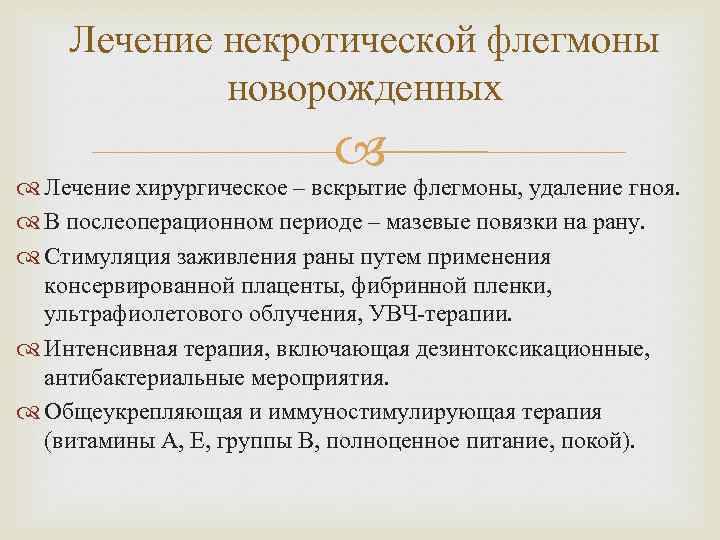 Лечение некротической флегмоны новорожденных

Лечение хирургическое – вскрытие флегмоны, удаление гноя.

В послеоперационном периоде – мазевые повязки на рану.

Стимуляция заживления раны путем применения консервированной плаценты, фибринной пленки, ультрафиолетового облучения, УВЧ-терапии.

Интенсивная терапия, включающая дезинтоксикационные, антибактериальные мероприятия.

Общеукрепляющая и иммуностимулирующая терапия (витамины А, Е, группы В, полноценное питание, покой).